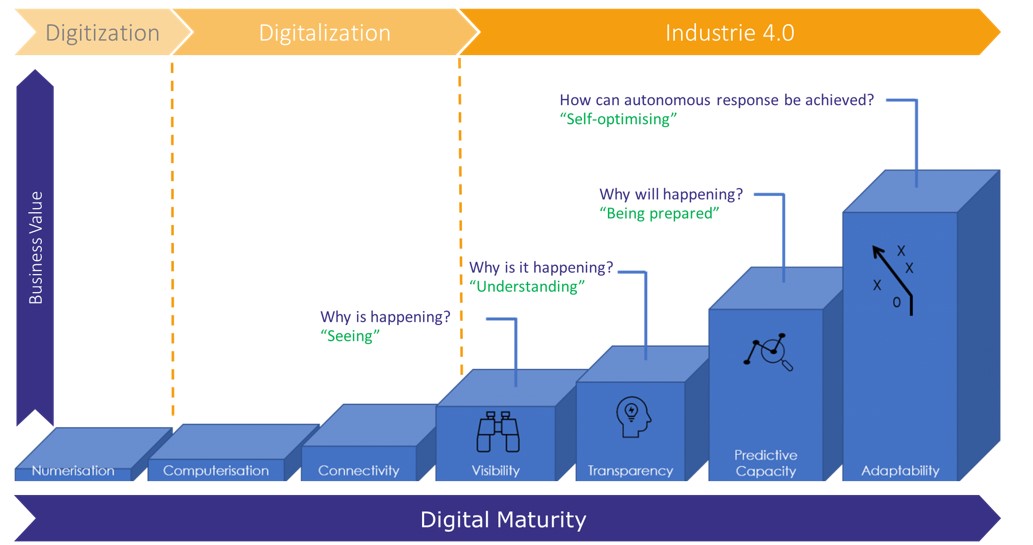 Digitization
Digitalization
Industrie 4.0

Business Value

How can autonomous response be achieved?
"Self-optimising"

Why will happening?
"Being prepared"

Why is it happening?
"Understanding"

Why is happening?
"Seeing"

X
X
X
0

Numerisation
Computerisation
Connectivity
Visibility
Transparency
Predictive Capacity
Adaptability

Digital Maturity